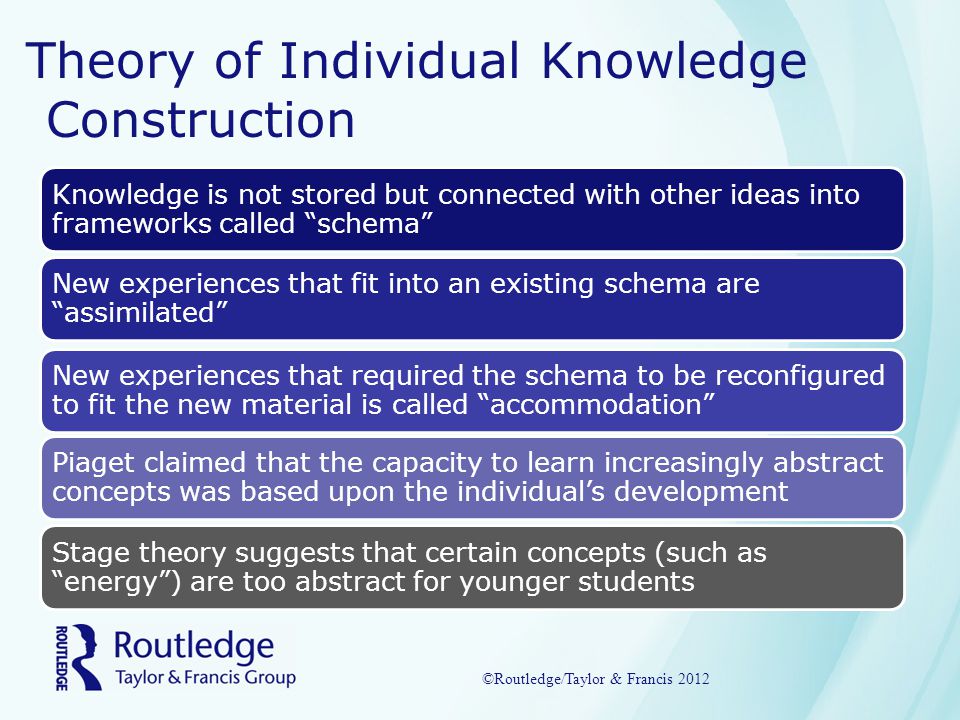 Theory of Individual Knowledge Construction

Knowledge is not stored but connected with other ideas into frameworks called “schema”

New experiences that fit into an existing schema are “assimilated”

New experiences that required the schema to be reconfigured to fit the new material is called “accommodation”

Piaget claimed that the capacity to learn increasingly abstract concepts was based upon the individual’s development

Stage theory suggests that certain concepts (such as “energy”) are too abstract for younger students

ROUTLEDGE Routledge Taylor & Francis Group

©Routledge/Taylor & Francis 2012